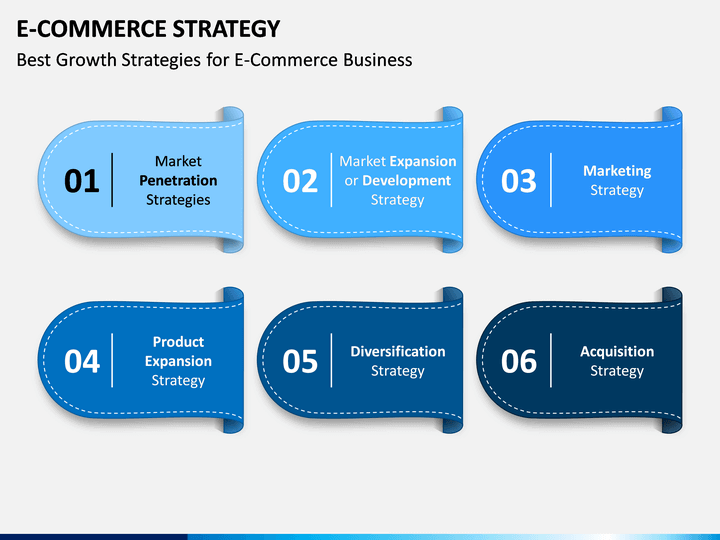 E-COMMERCE STRATEGY

Best Growth Strategies for E-Commerce Business

01 Market Penetration Strategies

02 Market Expansion or Development Strategy

03 Marketing Strategy

04 Product Expansion Strategy

05 Diversification Strategy

06 Acquisition Strategy